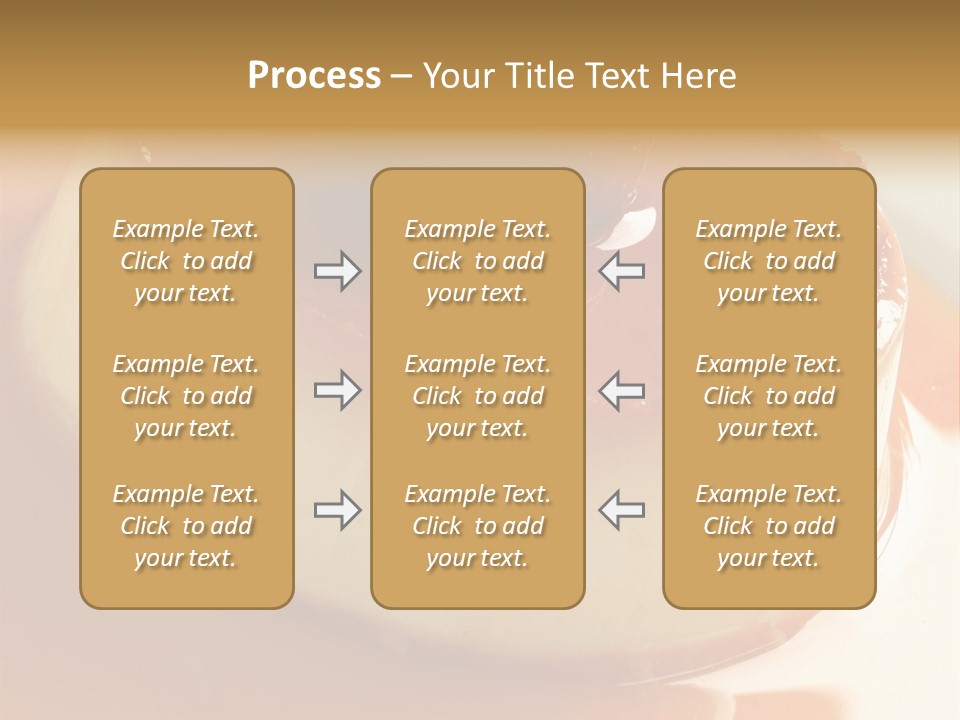 Process – Your Title Text Here

Example Text. Click to add your text.

Example Text. Click to add your text.

Example Text. Click to add your text.

Example Text. Click to add your text.

Example Text. Click to add your text.

Example Text. Click to add your text.

Example Text. Click to add your text.

Example Text. Click to add your text.

Example Text. Click to add your text.